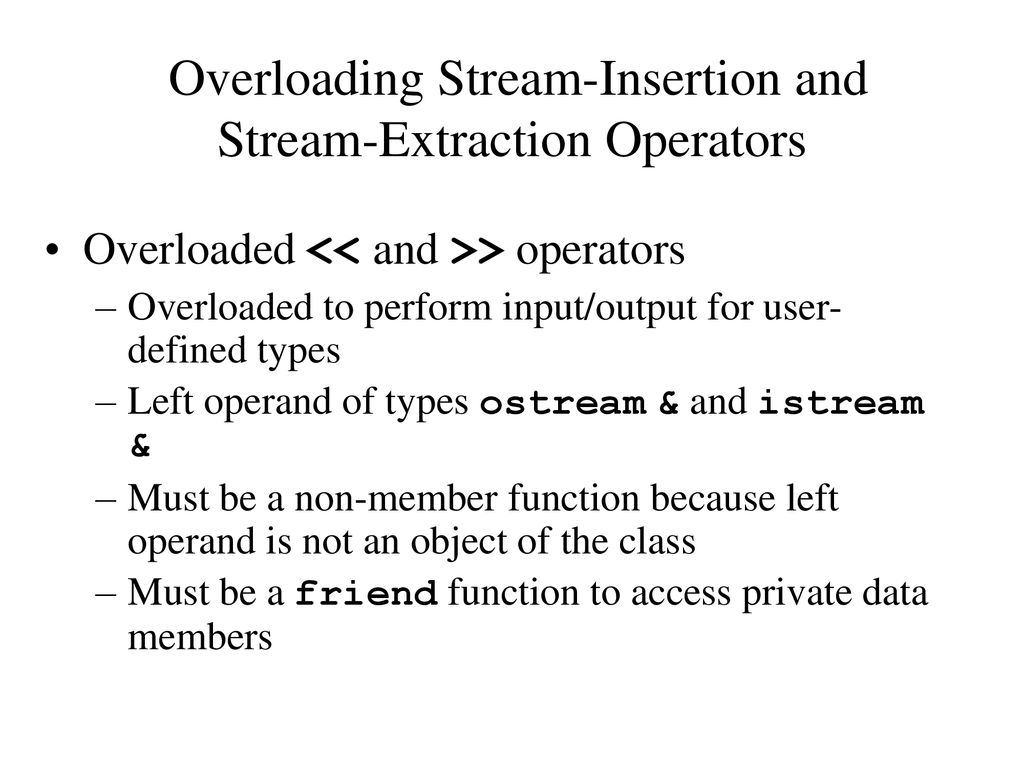 Overloading Stream-Insertion and Stream-Extraction Operators

• Overloaded << and >> operators
– Overloaded to perform input/output for user-defined types
– Left operand of types ostream & and istream &
– Must be a non-member function because left operand is not an object of the class
– Must be a friend function to access private data members